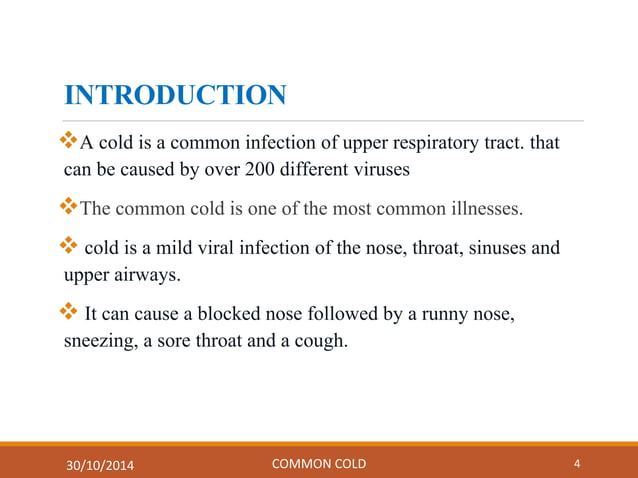 INTRODUCTION

❖A cold is a common infection of upper respiratory tract. that can be caused by over 200 different viruses

❖The common cold is one of the most common illnesses.

❖ cold is a mild viral infection of the nose, throat, sinuses and upper airways.

❖ It can cause a blocked nose followed by a runny nose, sneezing, a sore throat and a cough.

30/10/2014 COMMON COLD 4